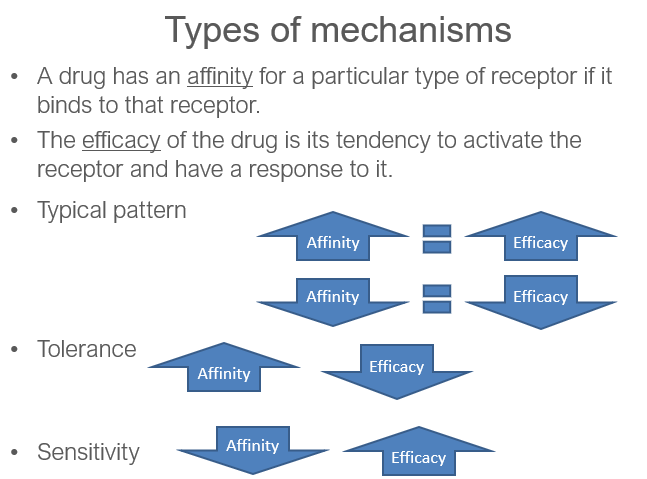 Types of mechanisms

• A drug has an affinity for a particular type of receptor if it binds to that receptor.

• The efficacy of the drug is its tendency to activate the receptor and have a response to it.

• Typical pattern

Affinity = Efficacy

Affinity = Efficacy

• Tolerance

Affinity Efficacy

• Sensitivity

Affinity Efficacy